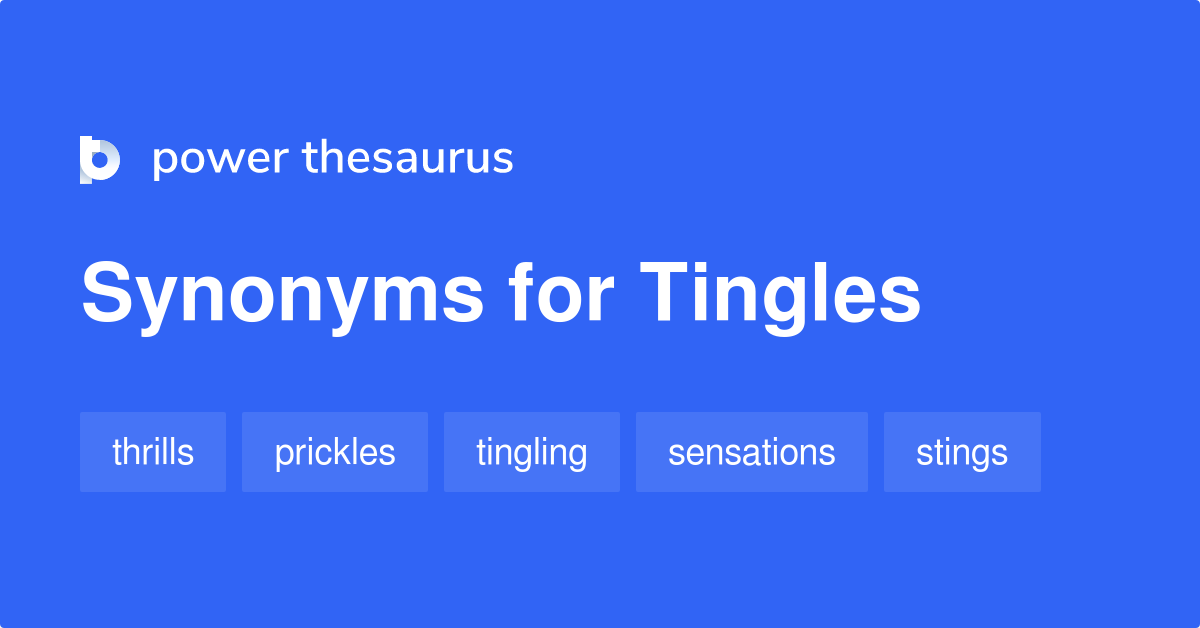 power thesaurus

Synonyms for Tingles

thrills prickles tingling sensations stings